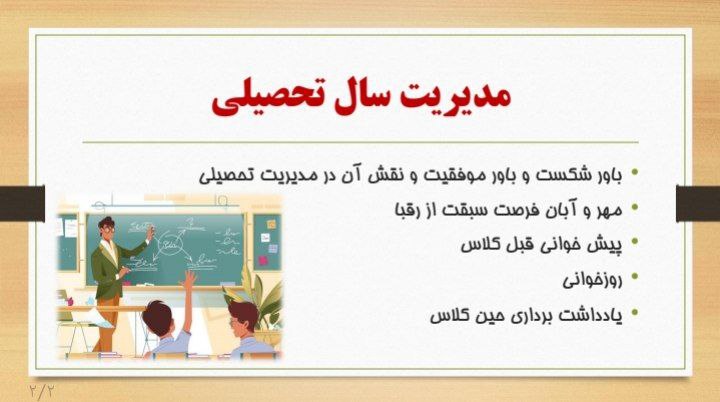 مدیریت سال تحصیلی

• باور شکست و باور موفقیت و نقش آن در مدیریت تحصیلی
• مهر و آبان فرصت سبقت از رقبا
• پیش خوانی قبل کلاس
• روزخوانی
• یادداشت برداری حین کلاس

۲/۲